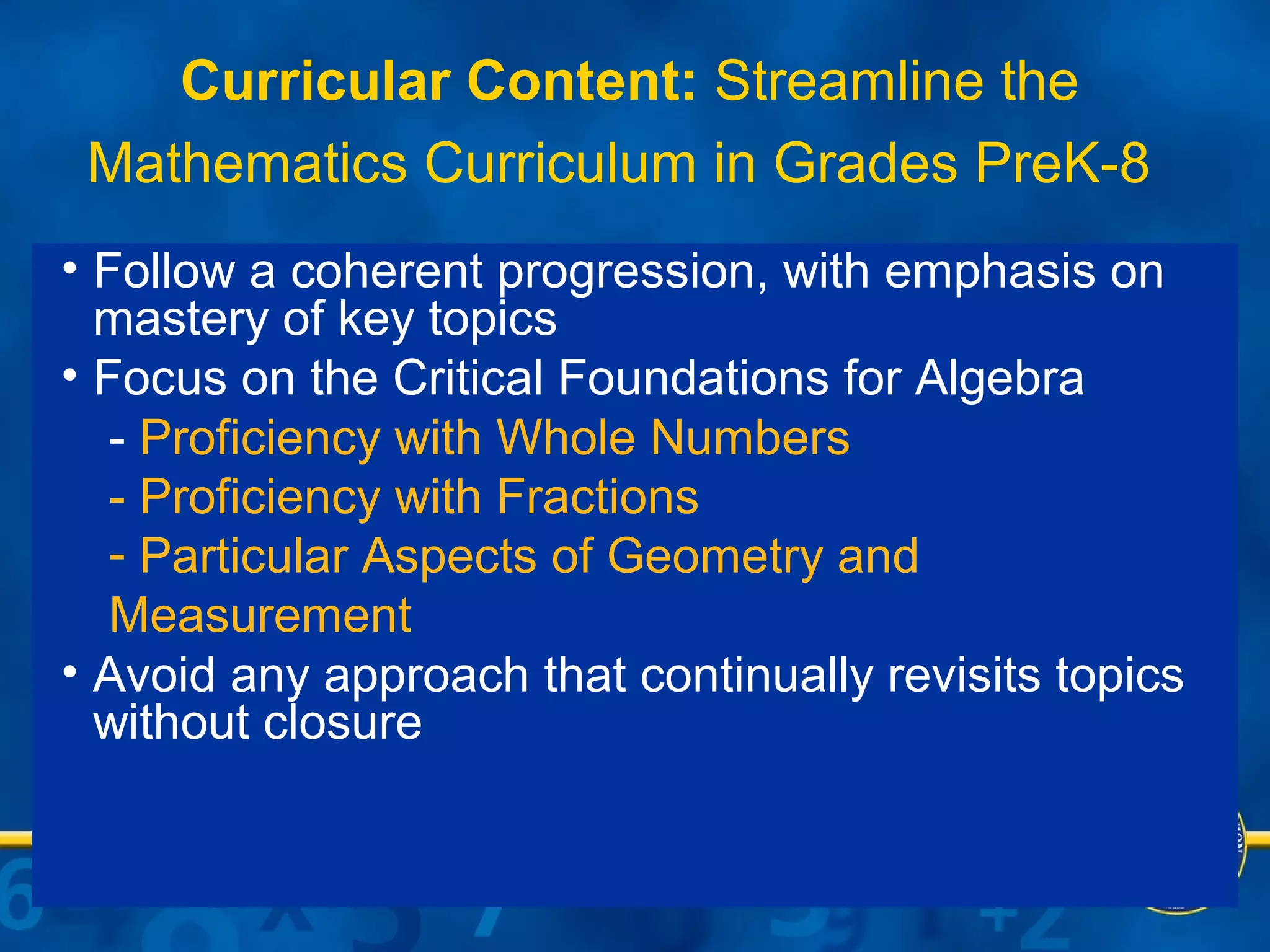 Curricular Content: Streamline the Mathematics Curriculum in Grades PreK-8

• Follow a coherent progression, with emphasis on mastery of key topics
• Focus on the Critical Foundations for Algebra
- Proficiency with Whole Numbers
- Proficiency with Fractions
- Particular Aspects of Geometry and Measurement
• Avoid any approach that continually revisits topics without closure